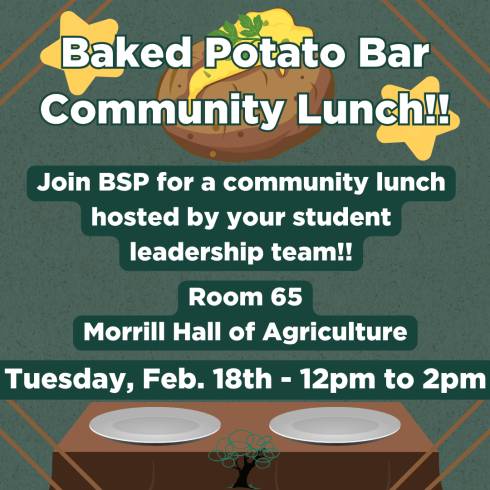 Baked Potato Bar Community Lunch!!

Join BSP for a community lunch hosted by your student leadership team!!

Room 65
Morrill Hall of Agriculture

Tuesday, Feb. 18th - 12pm to 2pm